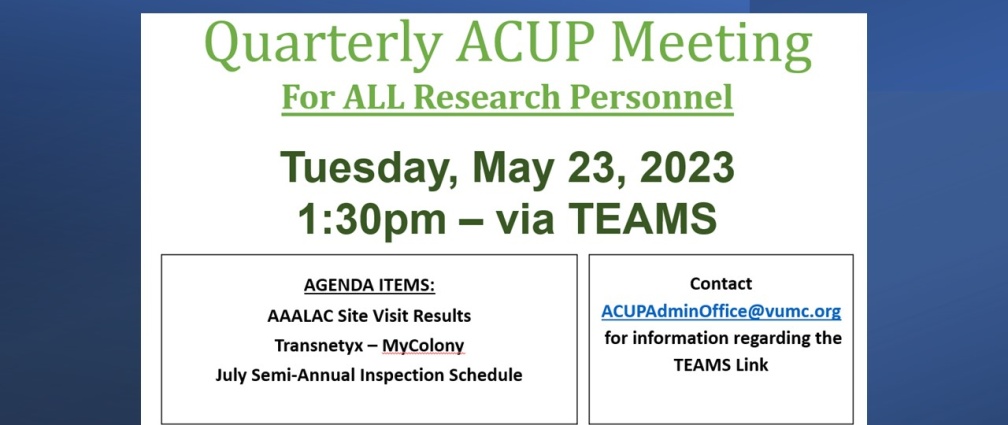 Quarterly ACUP Meeting
For ALL Research Personnel

Tuesday, May 23, 2023
1:30pm – via TEAMS

AGENDA ITEMS:
AAALAC Site Visit Results
Transnetyx – MyColony
July Semi-Annual Inspection Schedule

Contact
ACUPAdminOffice@vumc.org
for information regarding the TEAMS Link